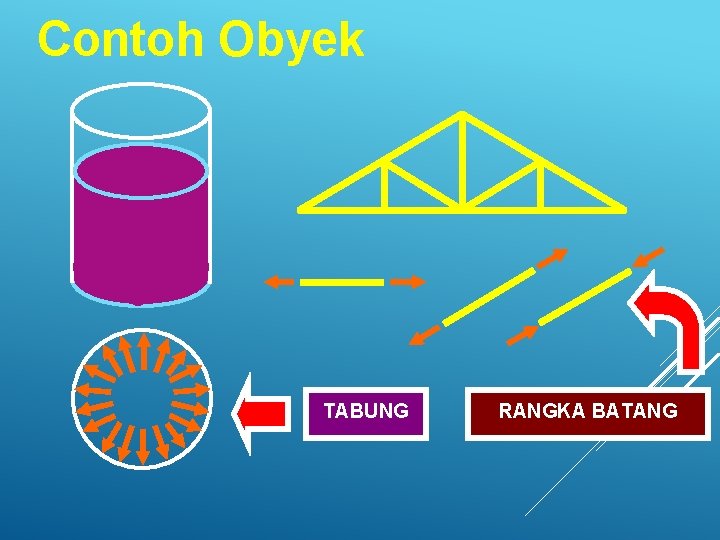 Contoh Obyek

TABUNG

RANGKA BATANG